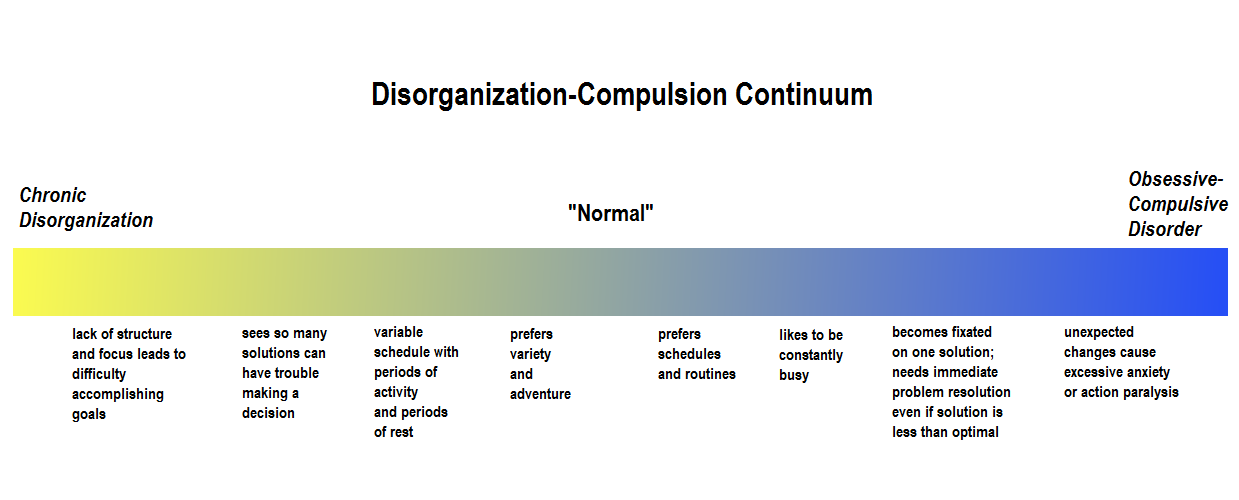 Disorganization-Compulsion Continuum

Chronic Disorganization

"Normal"

Obsessive-Compulsive Disorder

lack of structure and focus leads to difficulty accomplishing goals

sees so many solutions can have trouble making a decision

variable schedule with periods of activity and periods of rest

prefers variety and adventure

prefers schedules and routines

likes to be constantly busy

becomes fixated on one solution; needs immediate problem resolution even if solution is less than optimal

unexpected changes cause excessive anxiety or action paralysis